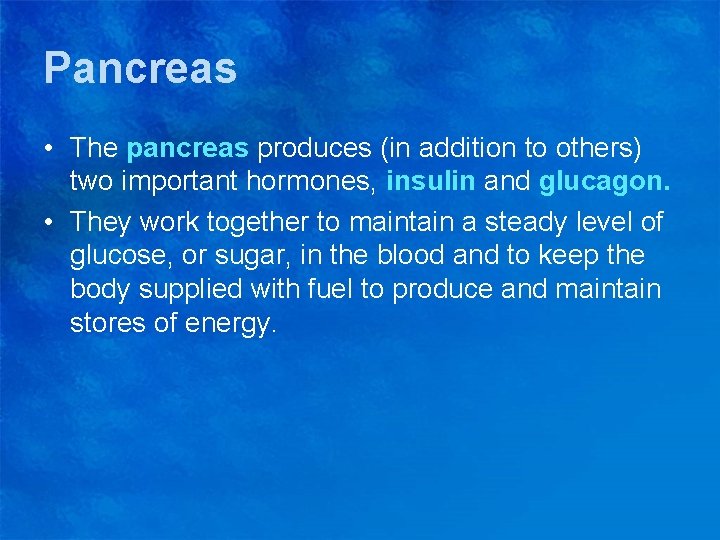 Pancreas

• The pancreas produces (in addition to others) two important hormones, insulin and glucagon.

• They work together to maintain a steady level of glucose, or sugar, in the blood and to keep the body supplied with fuel to produce and maintain stores of energy.